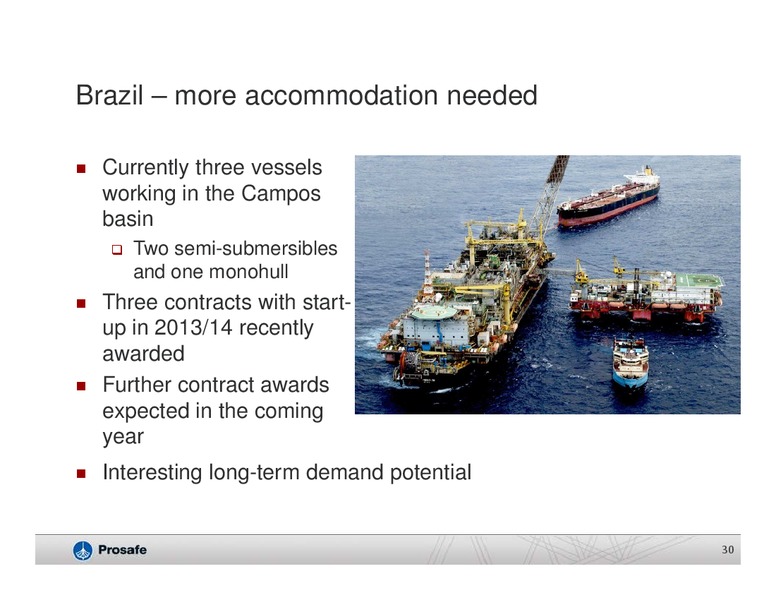 Brazil – more accommodation needed

- Currently three vessels working in the Campos basin
  - Two semi-submersibles and one monohull
- Three contracts with start-up in 2013/14 recently awarded
- Further contract awards expected in the coming year
- Interesting long-term demand potential

Prosafe

30